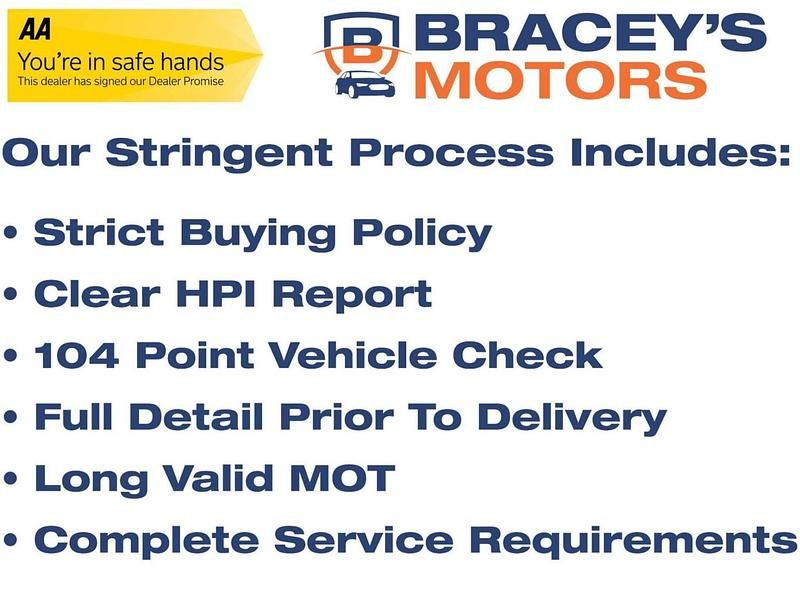 AA
You're in safe hands
This dealer has signed our Dealer Promise

B
BRACEY'S
MOTORS

Our Stringent Process Includes:

• Strict Buying Policy
• Clear HPI Report
• 104 Point Vehicle Check
• Full Detail Prior To Delivery
• Long Valid MOT
• Complete Service Requirements